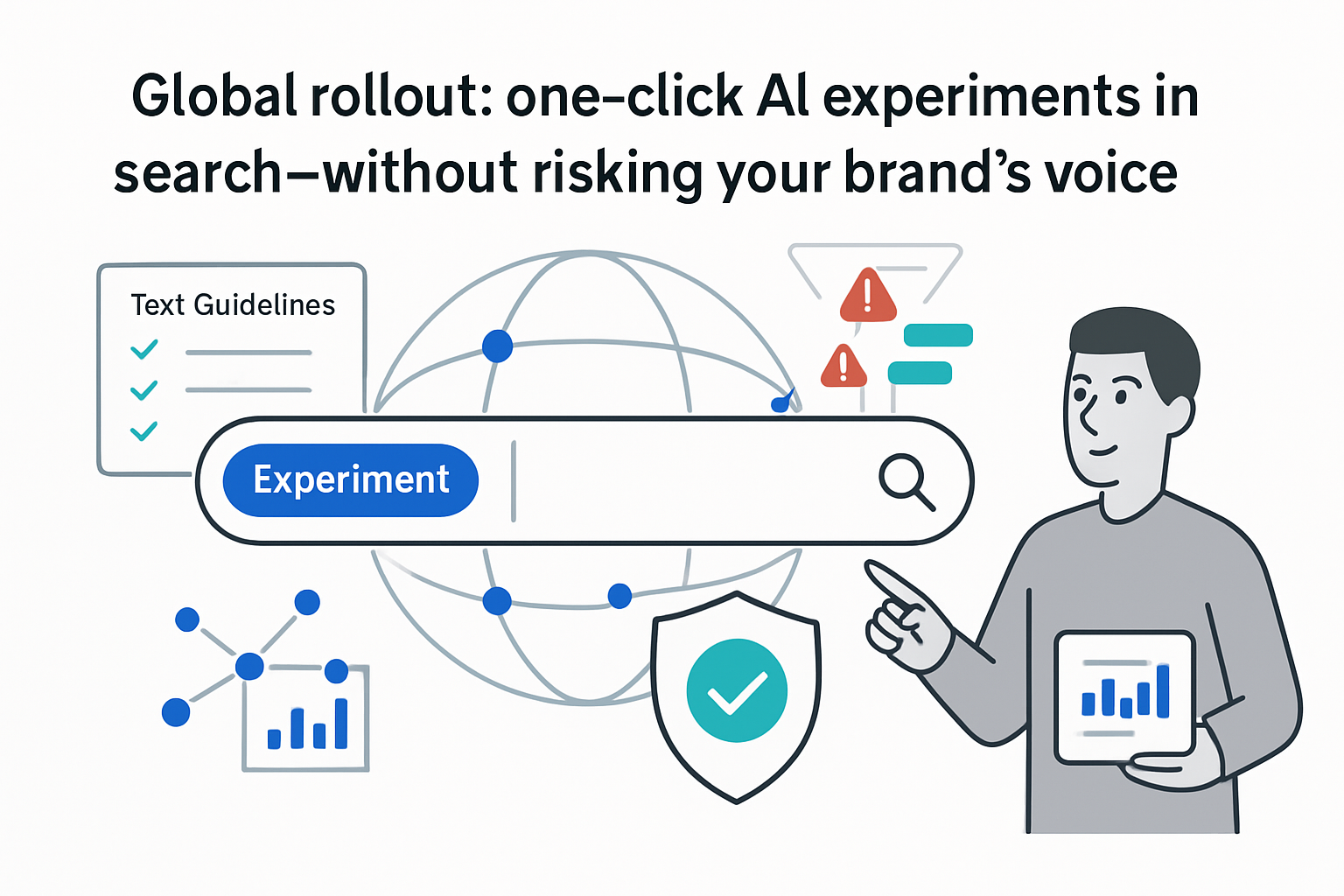 Global rollout: one-click AI experiments in search—without risking your brand's voice

Text Guidelines

Experiment